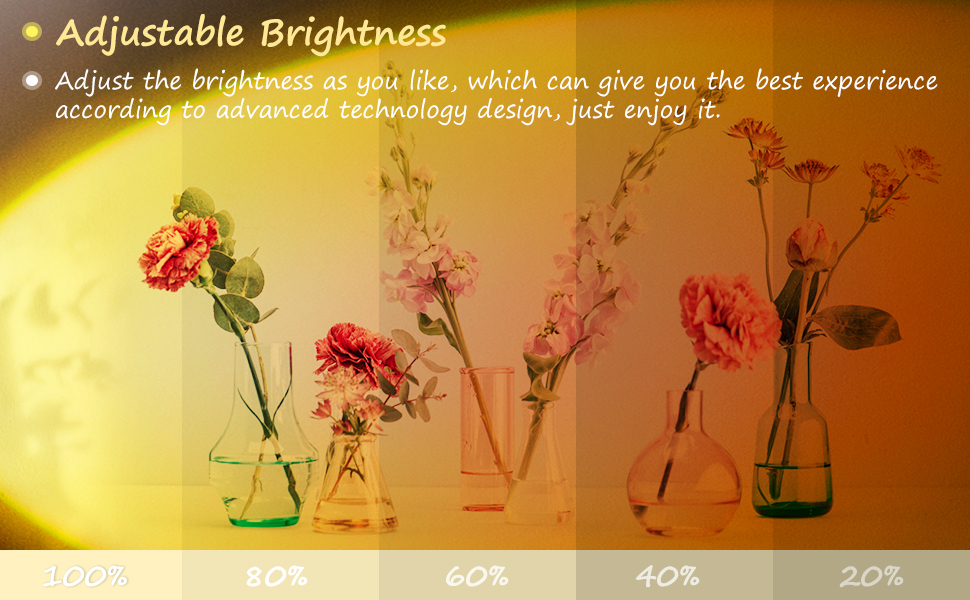 Adjustable Brightness

Adjust the brightness as you like, which can give you the best experience according to advanced technology design, just enjoy it.

100%
80%
60%
40%
20%